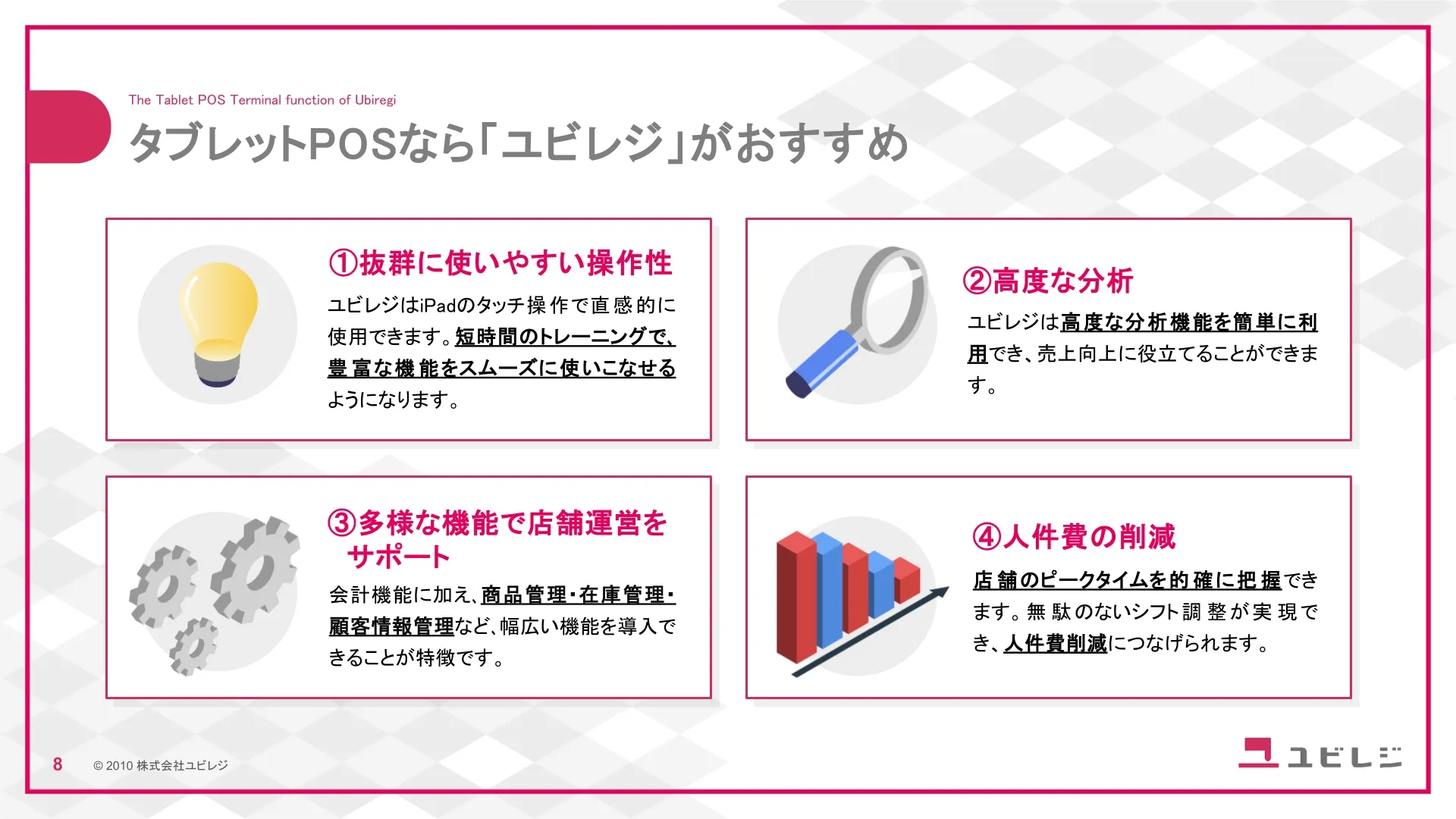 The Tablet POS Terminal function of Ubiregi

タブレットPOSなら「ユビレジ」がおすすめ

①抜群に使いやすい操作性

ユビレジはiPadのタッチ操作で直感的に使用できます。短時間のトレーニングで、豊富な機能をスムーズに使いこなせるようになります。

②高度な分析

ユビレジは高度な分析機能を簡単に利用でき、売上向上に役立てることができます。

③多様な機能で店舗運営をサポート

会計機能に加え、商品管理・在庫管理・顧客情報管理など、幅広い機能を導入できることが特徴です。

④人件費の削減

店舗のピークタイムを的確に把握できます。無駄のないシフト調整が実現でき、人件費削減につなげられます。

8 © 2010 株式会社ユビレジ

ユビレジ